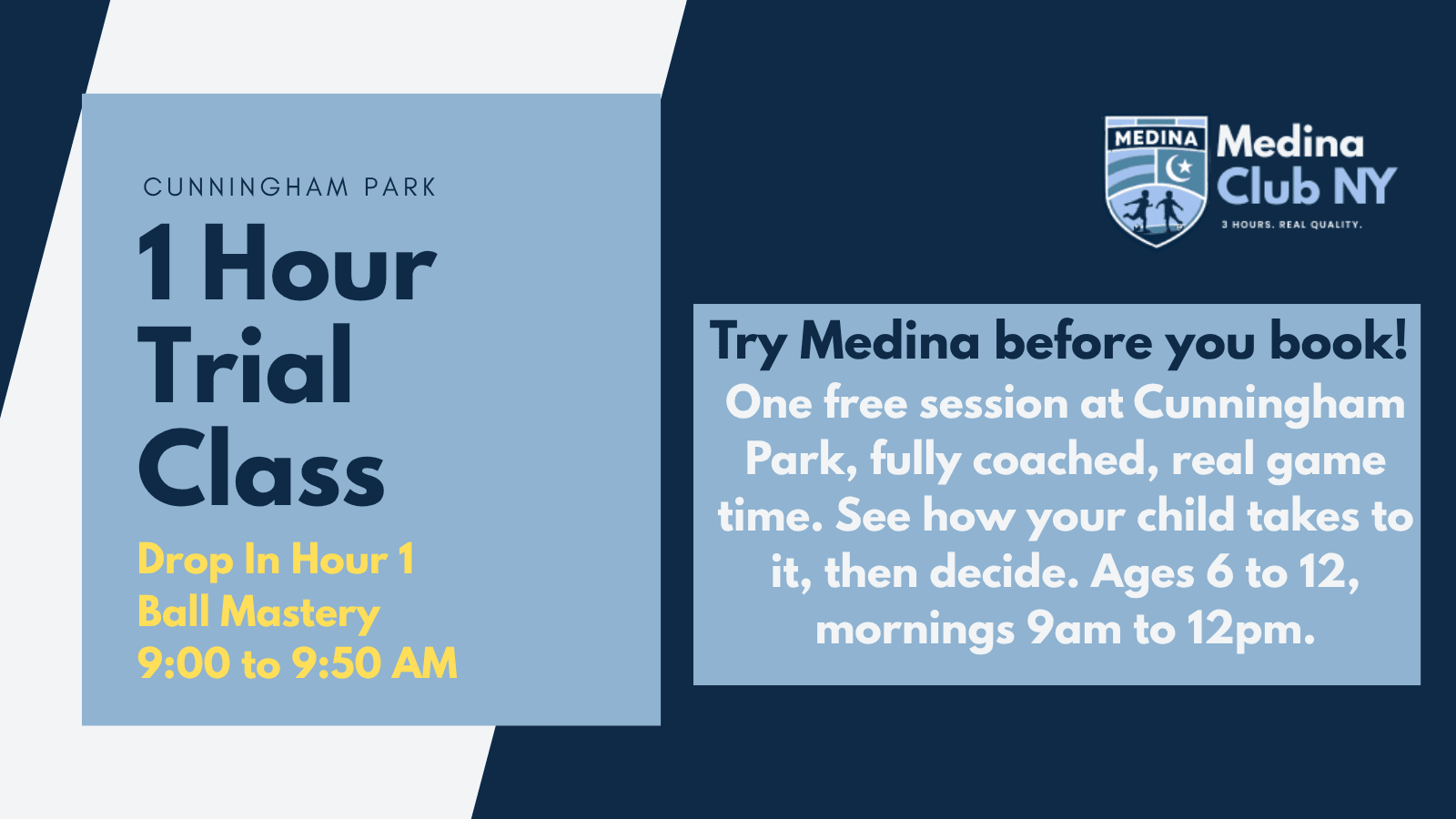 CUNNINGHAM PARK

1 Hour
Trial
Class

Drop In Hour 1
Ball Mastery
9:00 to 9:50 AM

MEDINA

Medina
Club NY

3 HOURS. REAL QUALITY.

Try Medina before you book!

One free session at Cunningham Park, fully coached, real game time. See how your child takes to it, then decide. Ages 6 to 12, mornings 9am to 12pm.